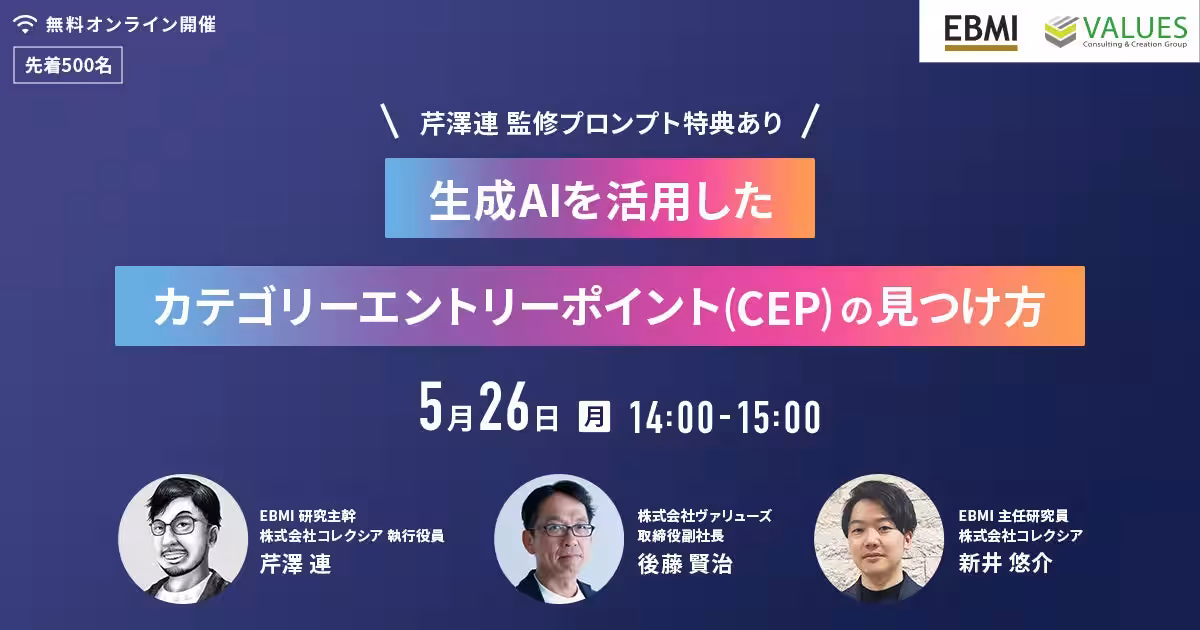 無料オンライン開催

先着500名

EBMI

VALUES
Consulting & Creation Group

\ 芹澤連 監修プロンプト特典あり /

生成AIを活用した

カテゴリーエントリーポイント(CEP)の見つけ方

5月26日 月 14:00-15:00

EBMI 研究主幹
株式会社コレクシア 執行役員
芹澤 連

株式会社ヴァリューズ
取締役副社長
後藤 賢治

EBMI 主任研究員
株式会社コレクシア
新井 悠介